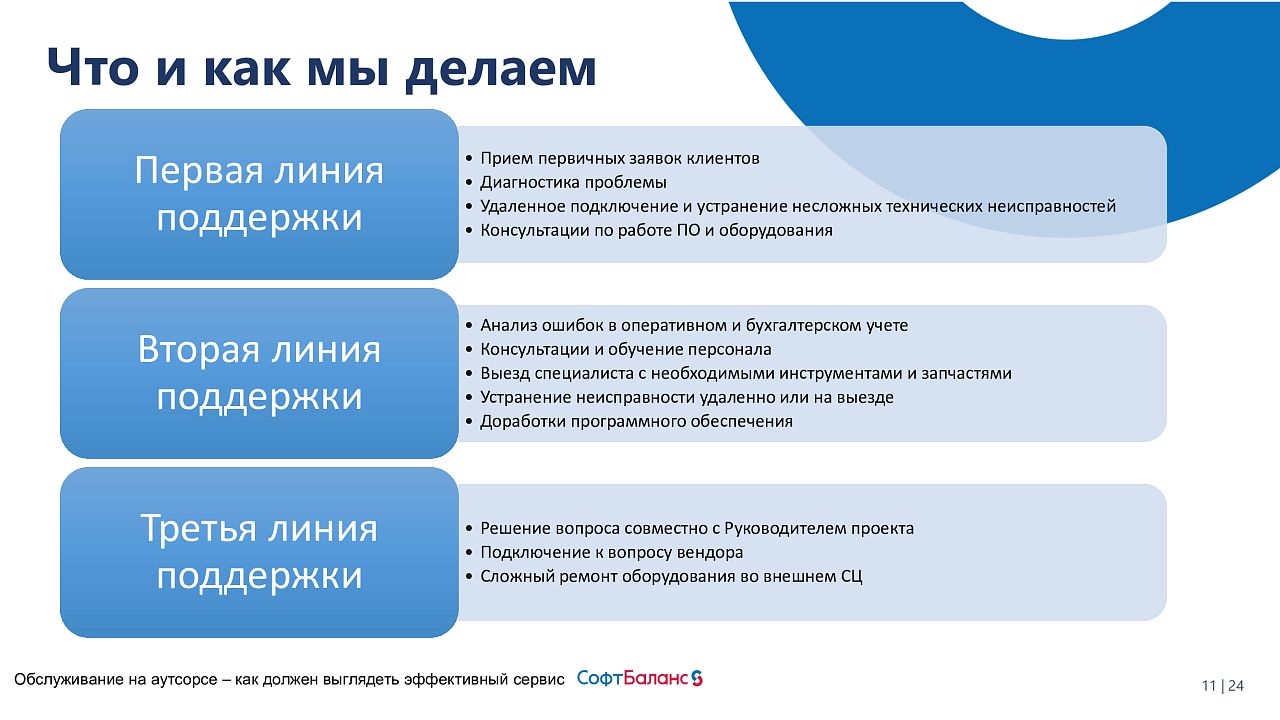 Что и как мы делаем

Первая линия поддержки

• Прием первичных заявок клиентов
• Диагностика проблемы
• Удаленное подключение и устранение несложных технических неисправностей
• Консультации по работе ПО и оборудования

Вторая линия поддержки

• Анализ ошибок в оперативном и бухгалтерском учете
• Консультации и обучение персонала
• Выезд специалиста с необходимыми инструментами и запчастями
• Устранение неисправности удаленно или на выезде
• Доработки программного обеспечения

Третья линия поддержки

• Решение вопроса совместно с Руководителем проекта
• Подключение к вопросу вендора
• Сложный ремонт оборудования во внешнем СЦ

Обслуживание на аутсорсе – как должен выглядеть эффективный сервис СофтБаланс

11 | 24